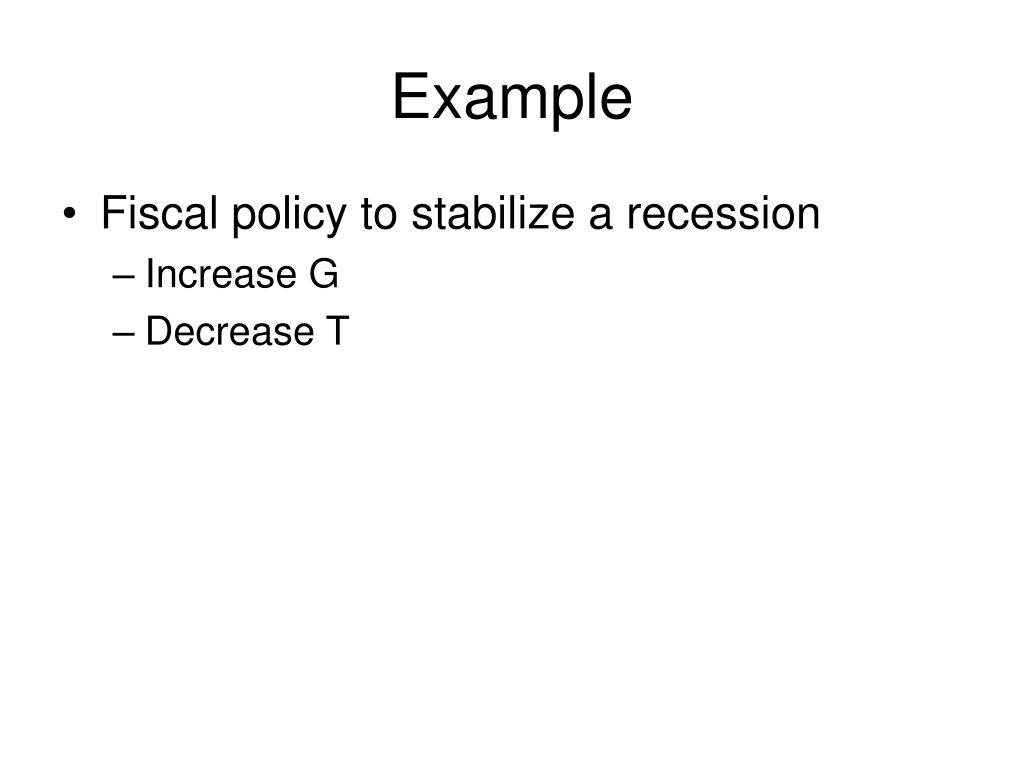 Example

• Fiscal policy to stabilize a recession
– Increase G
– Decrease T